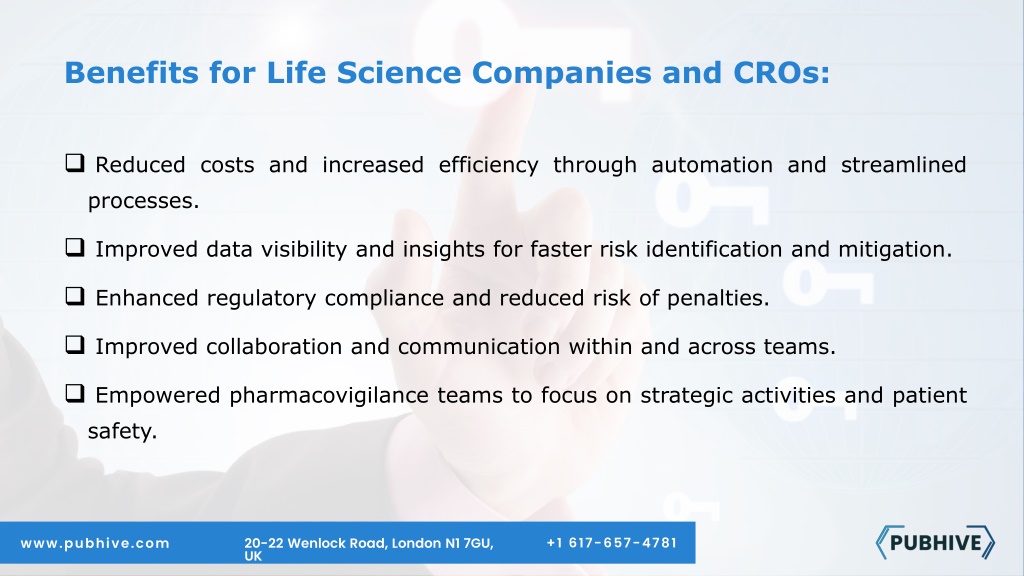 Benefits for Life Science Companies and CROs:

❑ Reduced costs and increased efficiency through automation and streamlined processes.

❑ Improved data visibility and insights for faster risk identification and mitigation.

❑ Enhanced regulatory compliance and reduced risk of penalties.

❑ Improved collaboration and communication within and across teams.

❑ Empowered pharmacovigilance teams to focus on strategic activities and patient safety.

www.pubhive.com

20-22 Wenlock Road, London N1 7GU, UK

+1 617-657-4781

PUBHIVE